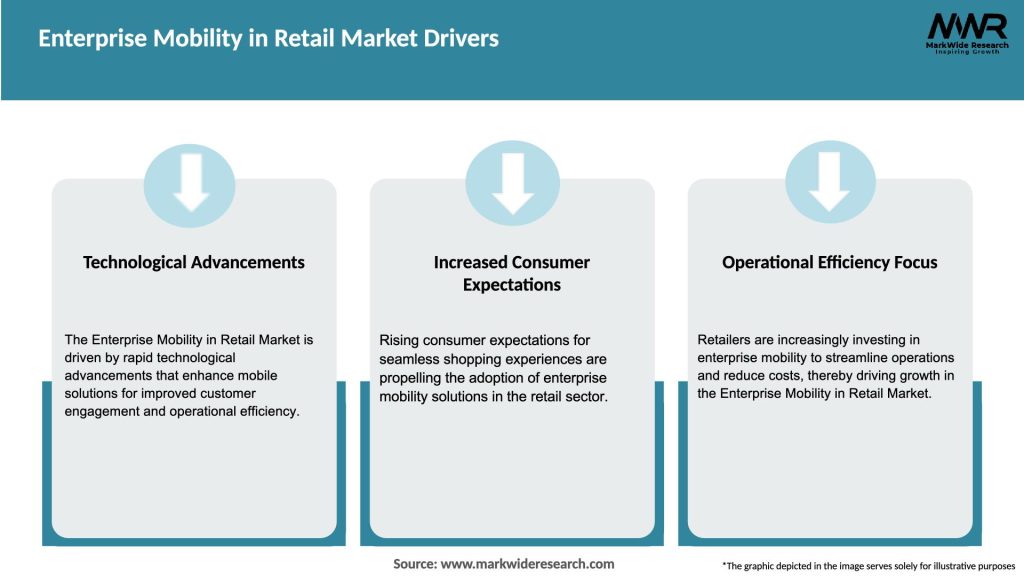 Enterprise Mobility in Retail Market Drivers

MWR
MarkWide Research
Inspiring Growth

Technological Advancements

The Enterprise Mobility in Retail Market is driven by rapid technological advancements that enhance mobile solutions for improved customer engagement and operational efficiency.

Increased Consumer Expectations

Rising consumer expectations for seamless shopping experiences are propelling the adoption of enterprise mobility solutions in the retail sector.

Operational Efficiency Focus

Retailers are increasingly investing in enterprise mobility to streamline operations and reduce costs, thereby driving growth in the Enterprise Mobility in Retail Market.

Source: www.markwideresearch.com

*The graphic depicted in the image serves solely for illustrative purposes